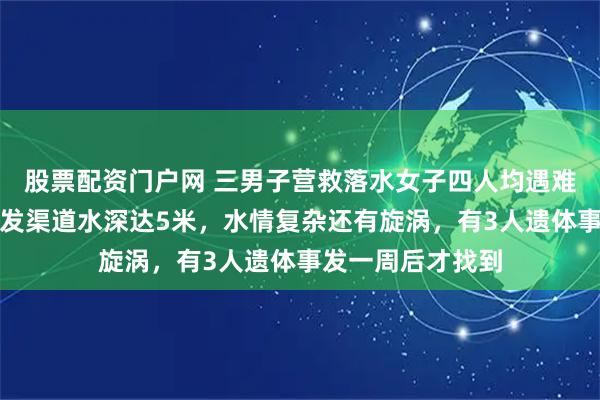 股票配资门户网 三男子营救落水女子四人均遇难
发渠道水深达5米，水情复杂还有旋涡，有3人遗体事
旋涡，有3人遗体事发一周后才找到